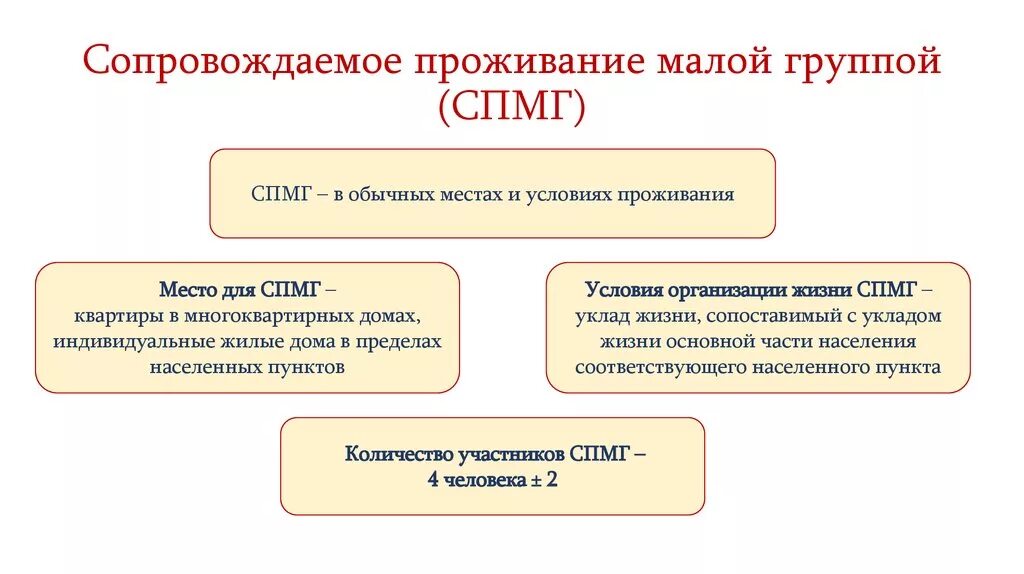 Сопровождаемое проживание малой группой (СПМГ)

СПМГ – в обычных местах и условиях проживания

Место для СПМГ – квартиры в многоквартирных домах, индивидуальные жилые дома в пределах населенных пунктов

Условия организации жизни СПМГ – уклад жизни, сопоставимый с укладом жизни основной части населения соответствующего населенного пункта

Количество участников СПМГ – 4 человека ± 2